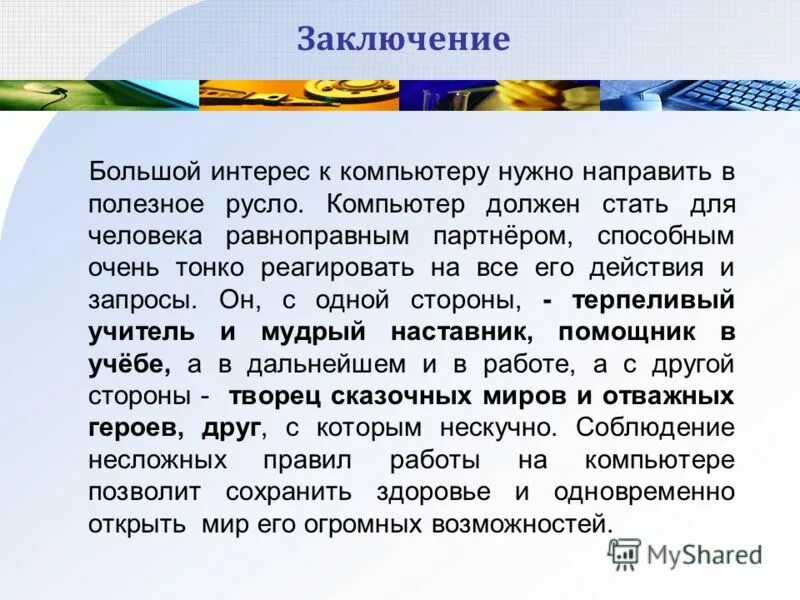 Заключение

Большой интерес к компьютеру нужно направить в полезное русло. Компьютер должен стать для человека равноправным партнёром, способным очень тонко реагировать на все его действия и запросы. Он, с одной стороны, - терпеливый учитель и мудрый наставник, помощник в учёбе, а в дальнейшем и в работе, а с другой стороны - творец сказочных миров и отважных героев, друг, с которым нескучно. Соблюдение несложных правил работы на компьютере позволит сохранить здоровье и одновременно открыть мир его огромных возможностей.

MyShared